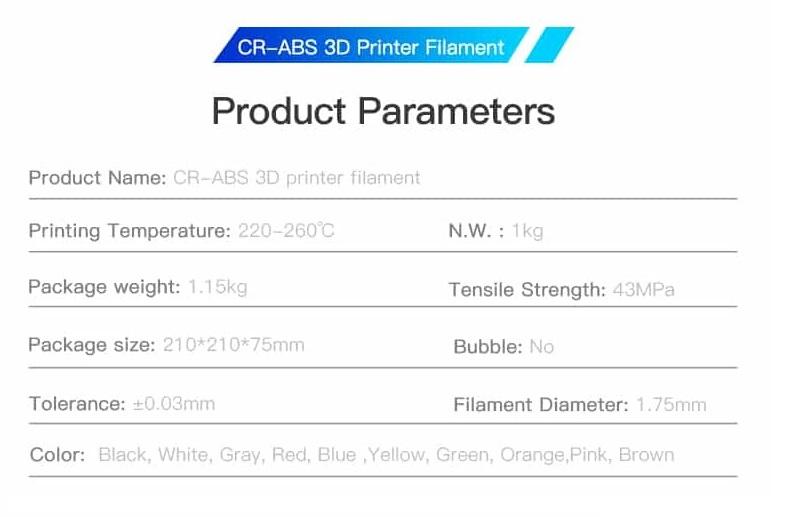 CR-ABS 3D Printer Filament

Product Parameters

Product Name: CR-ABS 3D printer filament

Printing Temperature: 220-260℃

N.W. : 1kg

Package weight: 1.15kg

Tensile Strength: 43MPa

Package size: 210*210*75mm

Bubble: No

Tolerance: ±0.03mm

Filament Diameter: 1.75mm

Color: Black, White, Gray, Red, Blue ,Yellow, Green, Orange,Pink, Brown